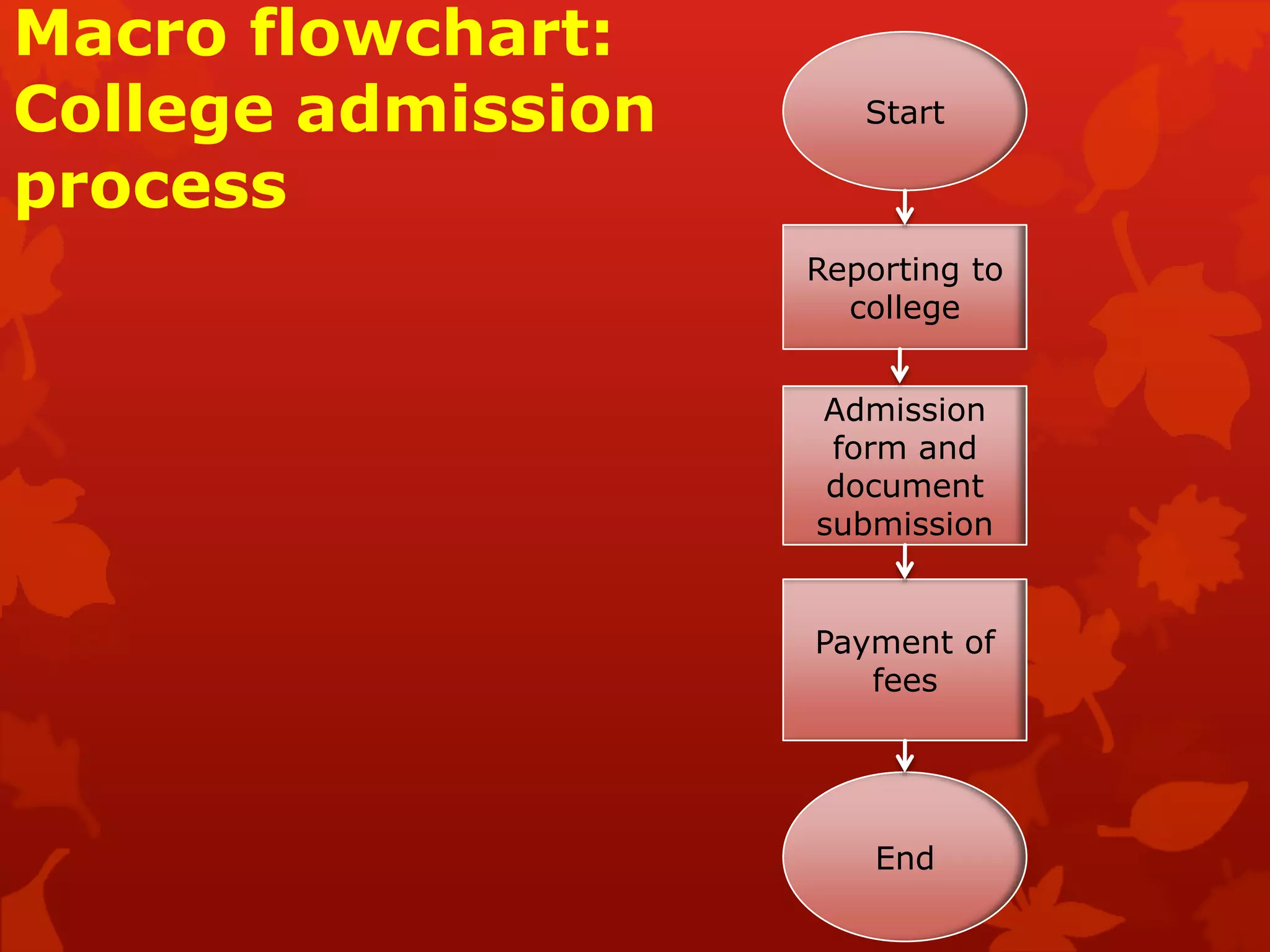 Macro flowchart: College admission process

Start

Reporting to college

Admission form and document submission

Payment of fees

End